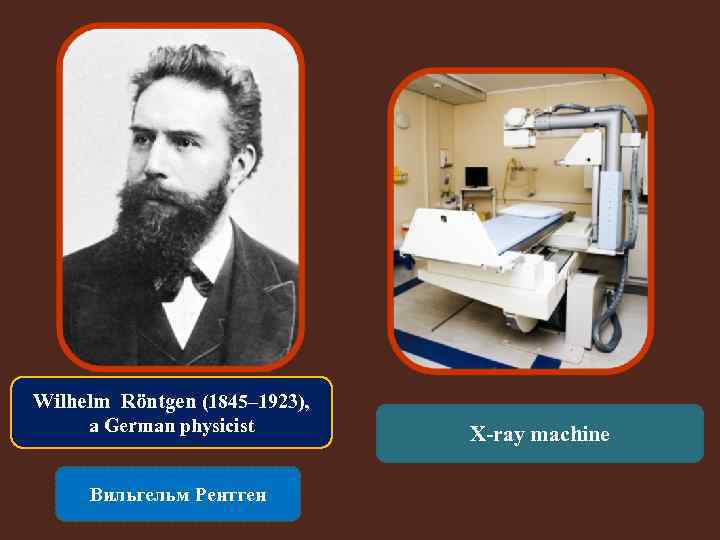 Wilhelm Röntgen (1845–1923), a German physicist

Вильгельм Рентген

X-ray machine